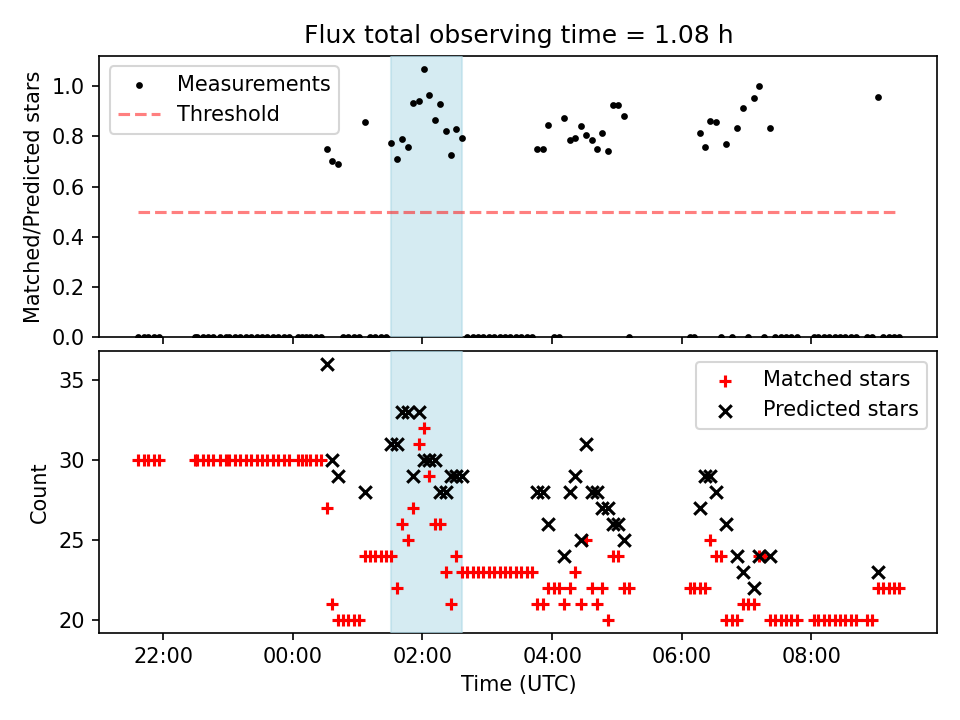 Flux total observing time = 1.08 h

Measurements
Threshold

Matched/Predicted stars

1.0
0.8
0.6
0.4
0.2
0.0

Matched stars
Predicted stars

Count

35
30
25
20

22:00
00:00
02:00
04:00
06:00
08:00

Time (UTC)